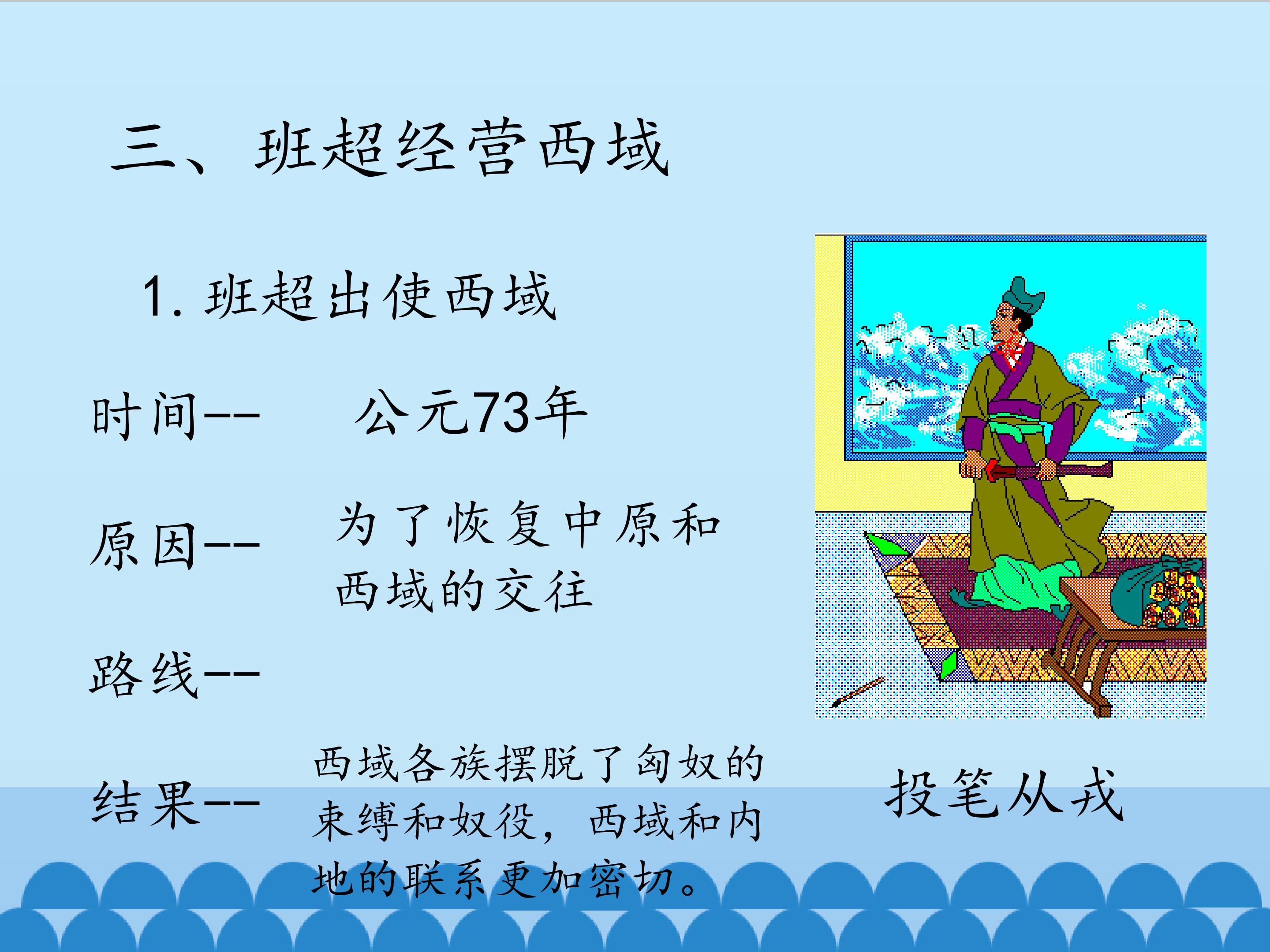 三、班超经营西域

1. 班超出使西域

时间-- 公元73年

原因-- 为了恢复中原和西域的交往

路线--

结果-- 西域各族摆脱了匈奴的束缚和奴役，西域和内地的联系更加密切。

投笔从戎